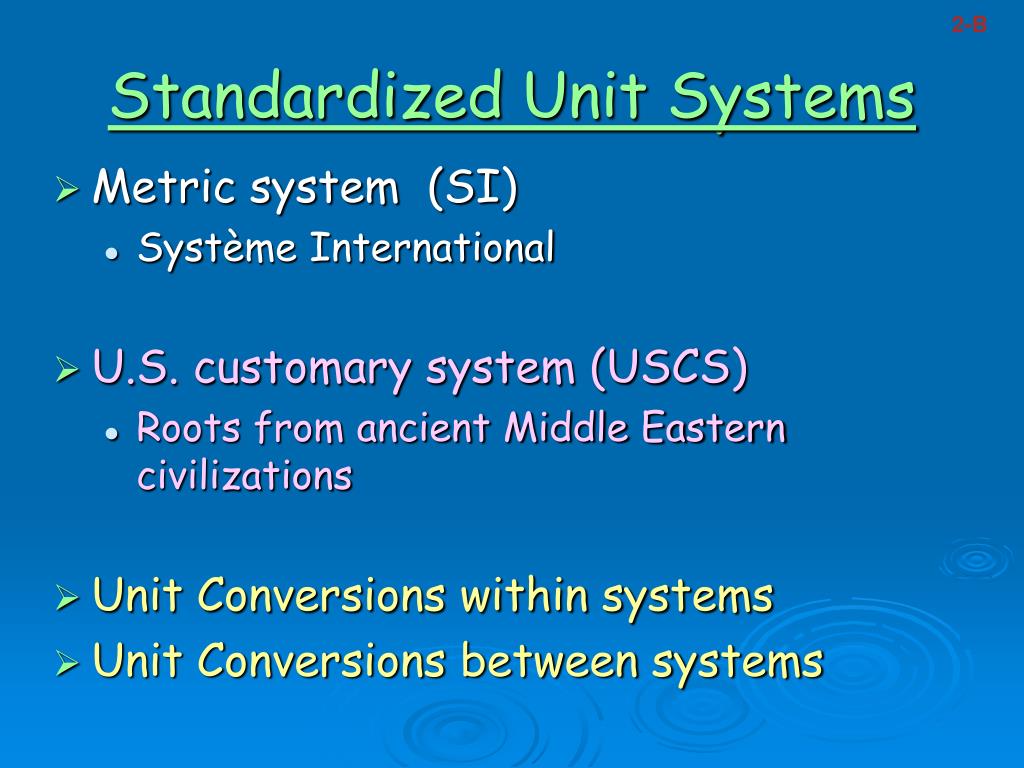 2-B

Standardized Unit Systems

Metric system (SI)

Système International

U.S. customary system (USCS)

Roots from ancient Middle Eastern civilizations

Unit Conversions within systems

Unit Conversions between systems